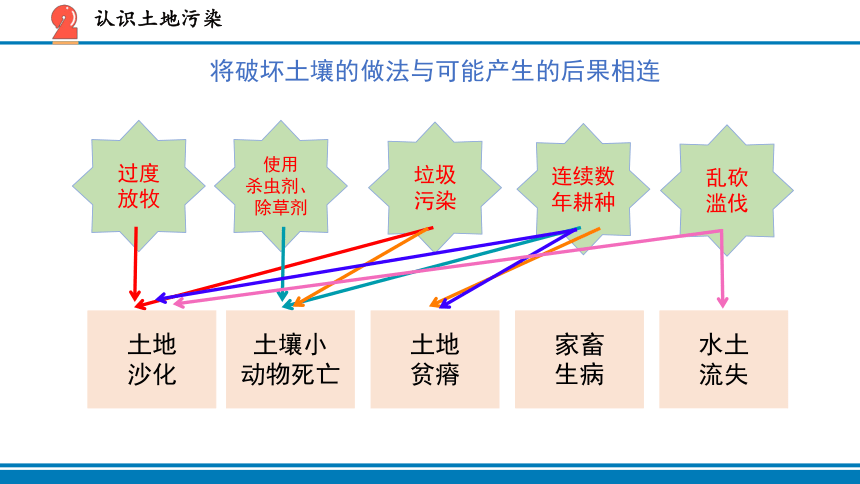 2 认识土地污染

将破坏土壤的做法与可能产生的后果相连

过度放牧

使用杀虫剂、除草剂

垃圾污染

连续数年耕种

乱砍滥伐

土地沙化

土壤小动物死亡

土地贫瘠

家畜生病

水土流失